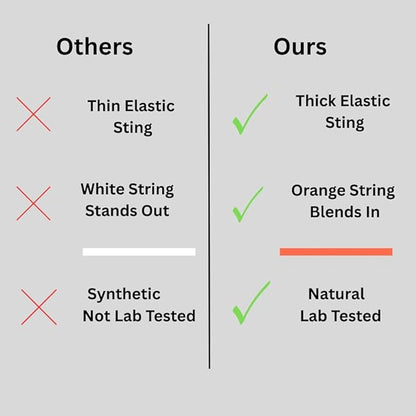 Others

Thin Elastic Sting

White String Stands Out

Synthetic Not Lab Tested

Ours

Thick Elastic Sting

Orange String Blends In

Natural Lab Tested